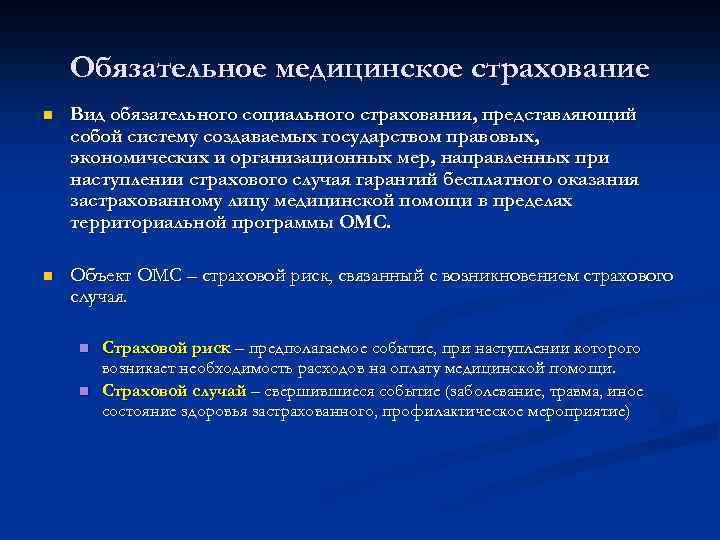 Обязательное медицинское страхование

Вид обязательного социального страхования, представляющий собой систему создаваемых государством правовых, экономических и организационных мер, направленных при наступлении страхового случая гарантий бесплатного оказания застрахованному лицу медицинской помощи в пределах территориальной программы ОМС.

Объект ОМС – страховой риск, связанный с возникновением страхового случая.

Страховой риск – предполагаемое событие, при наступлении которого возникает необходимость расходов на оплату медицинской помощи.

Страховой случай – свершившиеся событие (заболевание, травма, иное состояние здоровья застрахованного, профилактическое мероприятие)